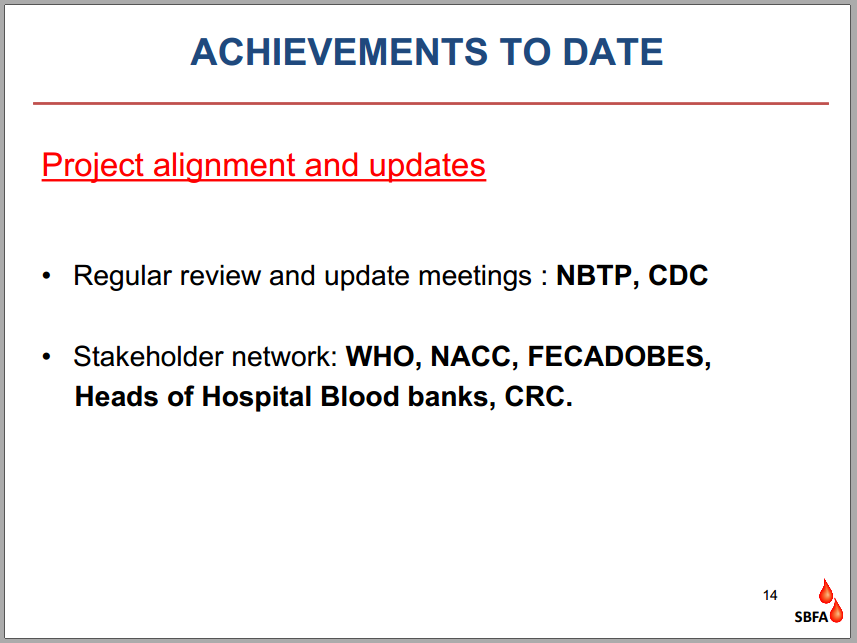 ACHIEVEMENTS TO DATE

Project alignment and updates

• Regular review and update meetings : NBTP, CDC

• Stakeholder network: WHO, NACC, FECADOBES, Heads of Hospital Blood banks, CRC.

14

SBFA